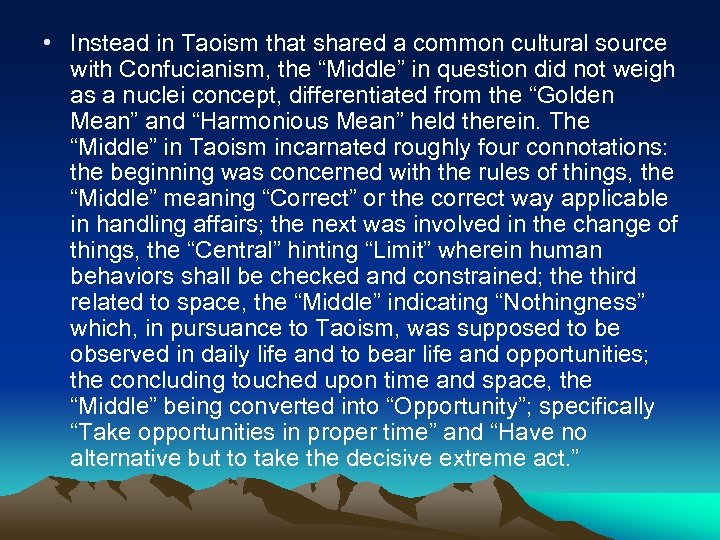 • Instead in Taoism that shared a common cultural source with Confucianism, the “Middle” in question did not weigh as a nuclei concept, differentiated from the “Golden Mean” and “Harmonious Mean” held therein. The “Middle” in Taoism incarnated roughly four connotations: the beginning was concerned with the rules of things, the “Middle” meaning “Correct” or the correct way applicable in handling affairs; the next was involved in the change of things, the “Central” hinting “Limit” wherein human behaviors shall be checked and constrained; the third related to space, the “Middle” indicating “Nothingness” which, in pursuance to Taoism, was supposed to be observed in daily life and to bear life and opportunities; the concluding touched upon time and space, the “Middle” being converted into “Opportunity”; specifically “Take opportunities in proper time” and “Have no alternative but to take the decisive extreme act.”